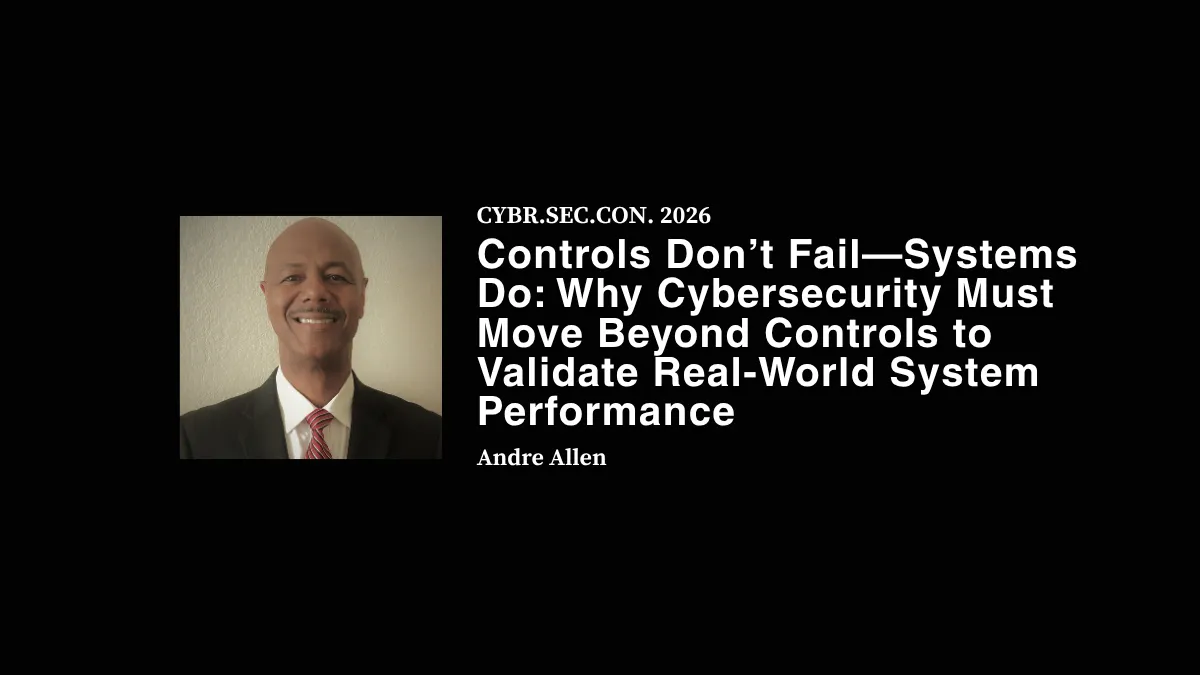 CYBR.SEC.CON. 2026

Controls Don’t Fail—Systems Do: Why Cybersecurity Must Move Beyond Controls to Validate Real-World System Performance

Andre Allen